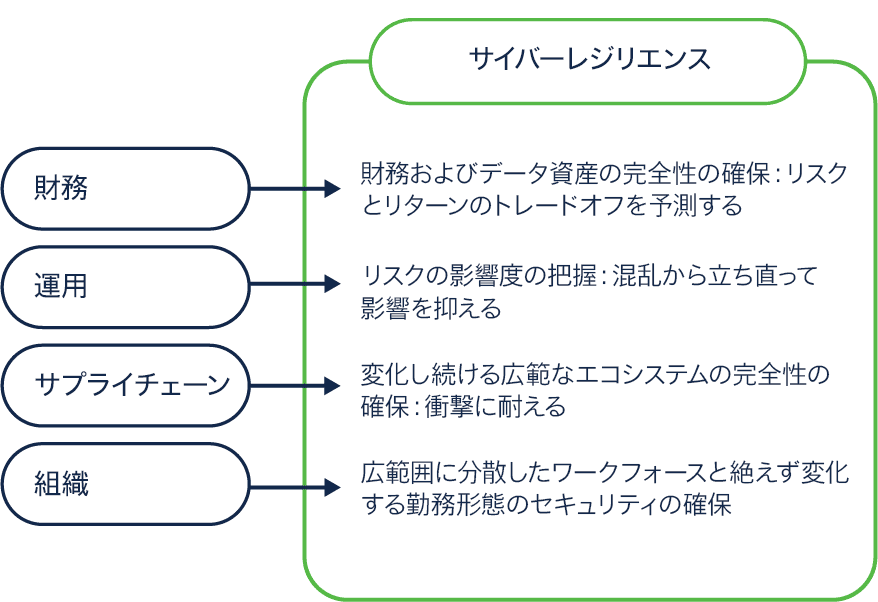 サイバーレジリエンス

財務

財務およびデータ資産の完全性の確保：リスクとリターンのトレードオフを予測する

運用

リスクの影響度の把握：混乱から立ち直って影響を抑える

サプライチェーン

変化し続ける広範なエコシステムの完全性の確保：衝撃に耐える

組織

広範囲に分散したワークフォースと絶えず変化する勤務形態のセキュリティの確保